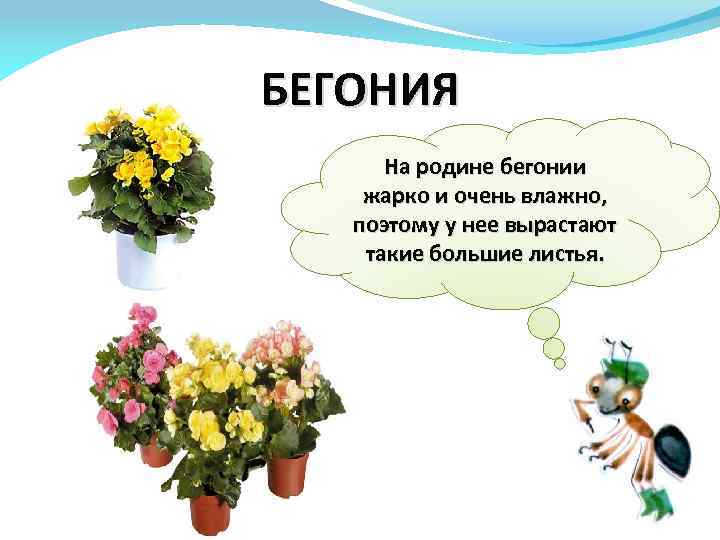 БЕГОНИЯ

На родине бегонии жарко и очень влажно, поэтому у нее вырастают такие большие листья.